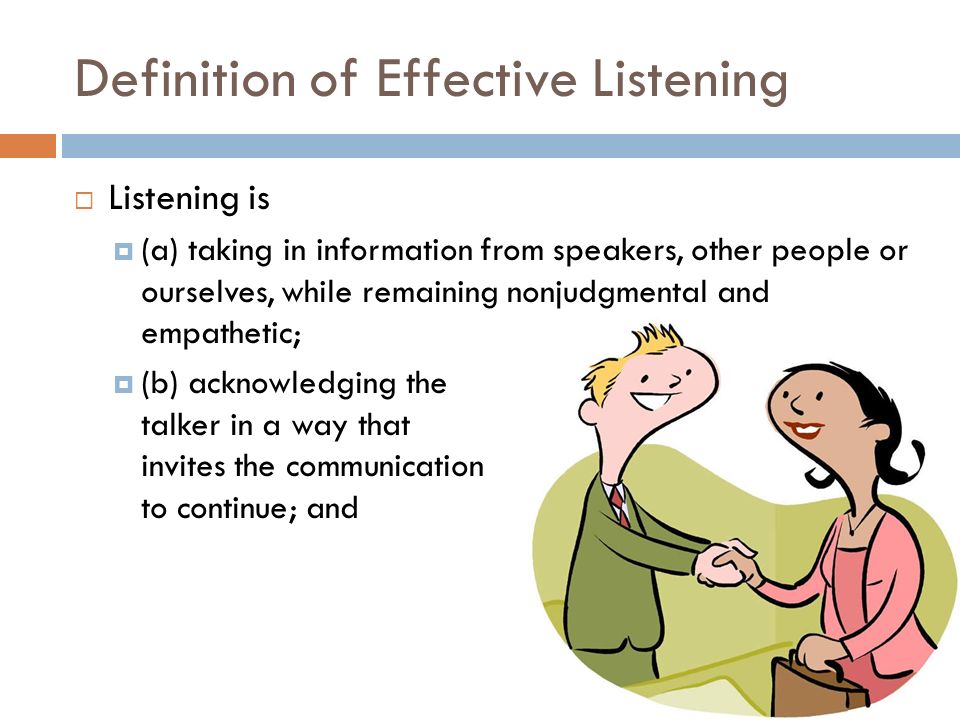 Definition of Effective Listening

Listening is

(a) taking in information from speakers, other people or ourselves, while remaining nonjudgmental and empathetic;

(b) acknowledging the talker in a way that invites the communication to continue; and